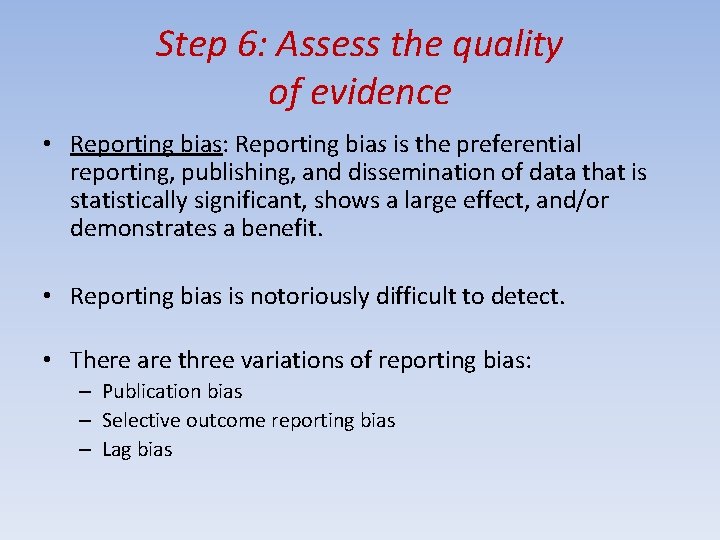 Step 6: Assess the quality of evidence

• Reporting bias: Reporting bias is the preferential reporting, publishing, and dissemination of data that is statistically significant, shows a large effect, and/or demonstrates a benefit.

• Reporting bias is notoriously difficult to detect.

• There are three variations of reporting bias:
– Publication bias
– Selective outcome reporting bias
– Lag bias